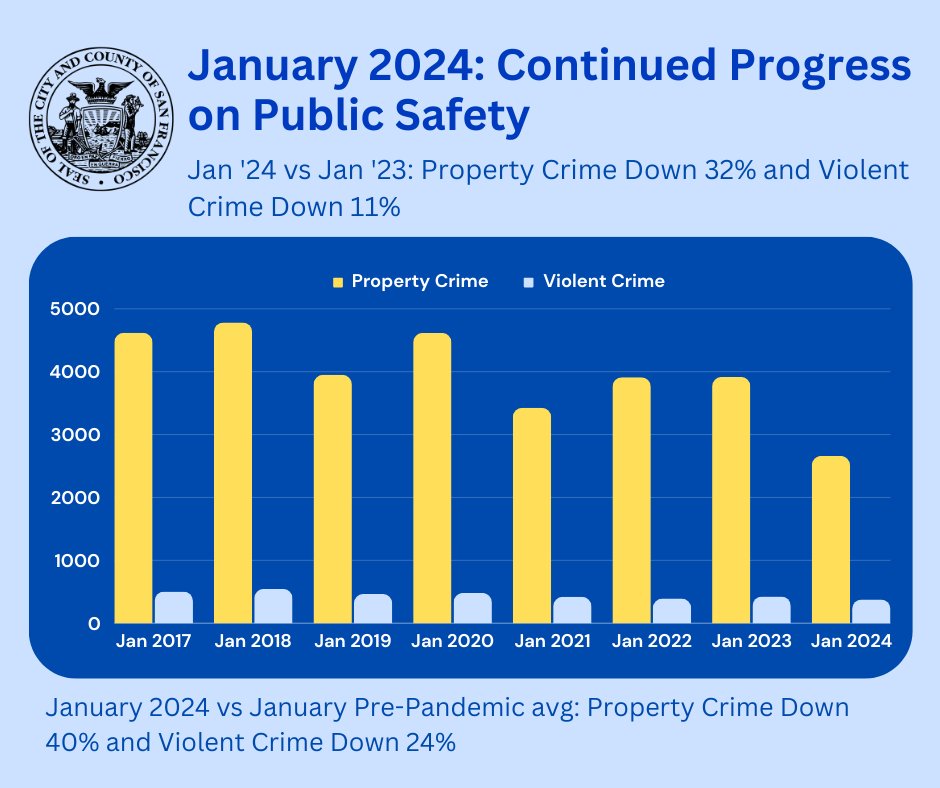 SEAL OF THE CITY AND COUNTY OF SAN FRANCISCO

January 2024: Continued Progress on Public Safety

Jan '24 vs Jan '23: Property Crime Down 32% and Violent Crime Down 11%

Property Crime Violent Crime

5000
4000
3000
2000
1000
0

Jan 2017 Jan 2018 Jan 2019 Jan 2020 Jan 2021 Jan 2022 Jan 2023 Jan 2024

January 2024 vs January Pre-Pandemic avg: Property Crime Down 40% and Violent Crime Down 24%